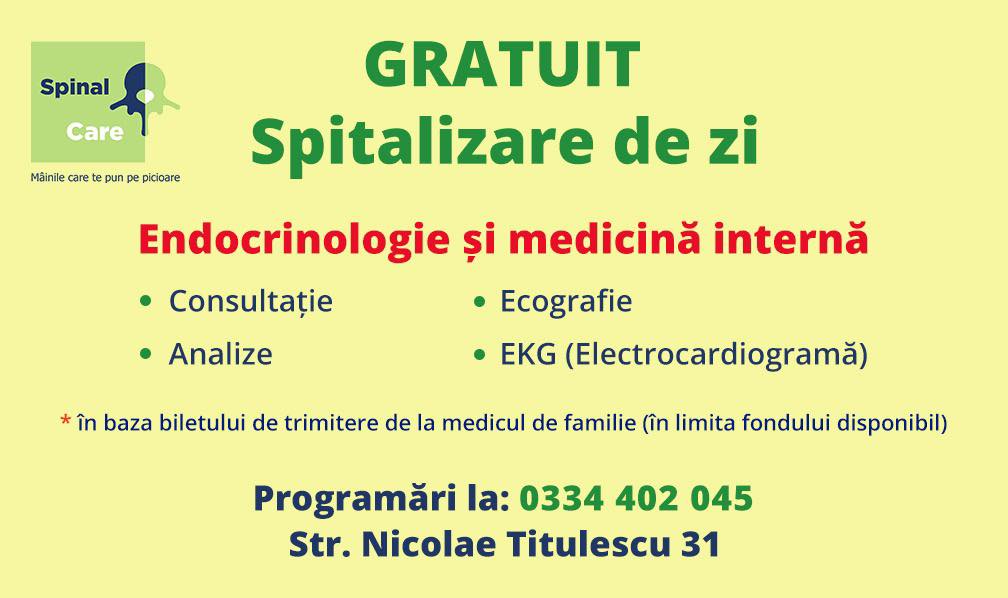 Spinal Care
Mâinile care te pun pe picioare

GRATUIT
Spitalizare de zi

Endocrinologie și medicină internă

• Consultație
• Analize

• Ecografie
• EKG (Electrocardiogramă)

* în baza biletului de trimitere de la medicul de familie (în limita fondului disponibil)

Programări la: 0334 402 045
Str. Nicolae Titulescu 31